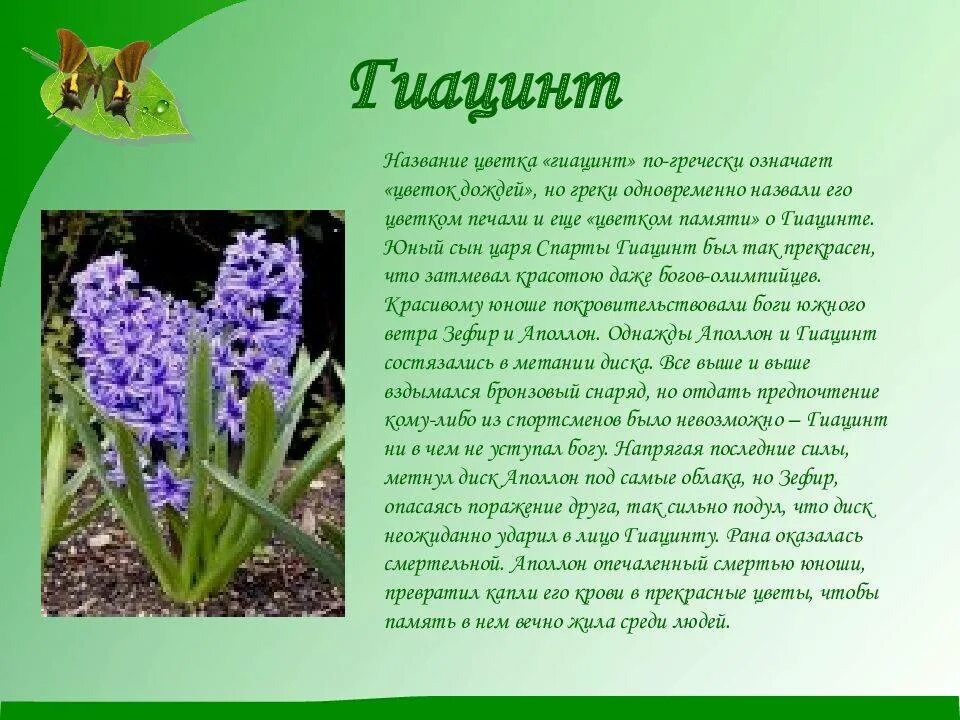 Гиацинт

Название цветка «гиацинт» по-гречески означает «цветок дождей», но греки одновременно назвали его цветком печали и еще «цветком памяти» о Гиацинте. Юный сын царя Спарты Гиацинт был так прекрасен, что затмевал красотою даже богов-олимпийцев. Красивому юноше покровительствовали боги южного ветра Зефир и Аполлон. Однажды Аполлон и Гиацинт состязались в метании диска. Все выше и выше вздымался бронзовый снаряд, но отдать предпочтение кому-либо из спортсменов было невозможно – Гиацинт ни в чем не уступал богу. Напрягая последние силы, метнул диск Аполлон под самые облака, но Зефир, опасаясь поражение друга, так сильно подул, что диск неожиданно ударил в лицо Гиацинту. Рана оказалась смертельной. Аполлон опечаленный смертью юноши, превратил капли его крови в прекрасные цветы, чтобы память в нем вечно жила среди людей.